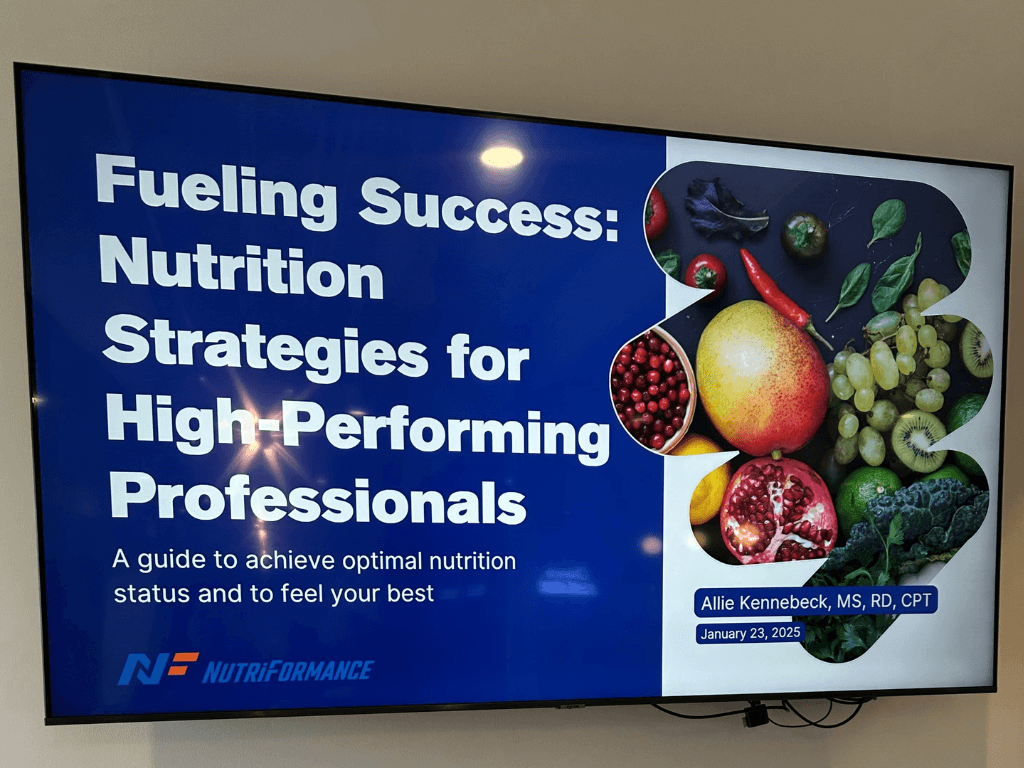 Fueling Success: Nutrition Strategies for High-Performing Professionals

A guide to achieve optimal nutrition status and to feel your best

NF NUTRIFORMANCE

Allie Kennebeck, MS, RD, CPT

January 23, 2025